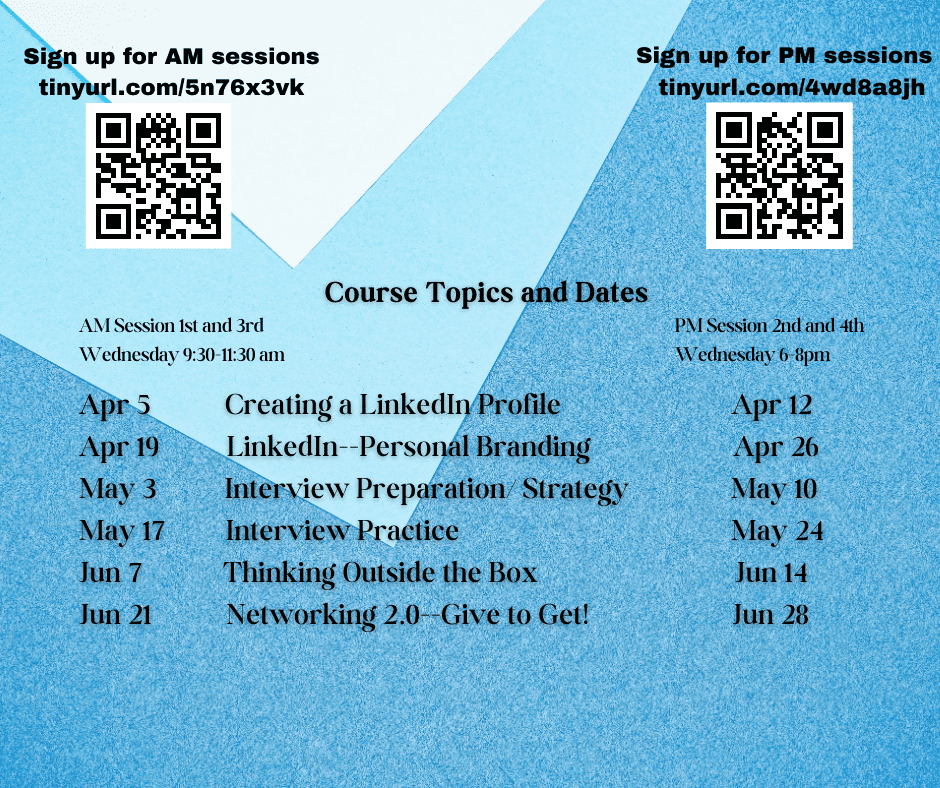 Sign up for AM sessions
tinyurl.com/5n76x3vk

Sign up for PM sessions
tinyurl.com/4wd8a8jh

Course Topics and Dates

AM Session 1st and 3rd Wednesday 9:30-11:30 am

PM Session 2nd and 4th Wednesday 6-8pm

| | | |
|---|---|---|
| Apr 5 | Creating a LinkedIn Profile | Apr 12 |
| Apr 19 | LinkedIn--Personal Branding | Apr 26 |
| May 3 | Interview Preparation/ Strategy | May 10 |
| May 17 | Interview Practice | May 24 |
| Jun 7 | Thinking Outside the Box | Jun 14 |
| Jun 21 | Networking 2.0--Give to Get! | Jun 28 |